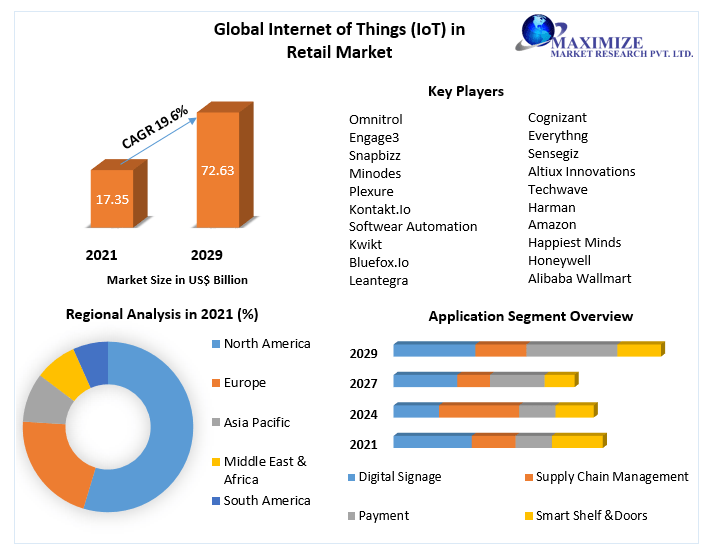 Global Internet of Things (IoT) in Retail Market

MAXIMIZE
MARKET RESEARCH PVT. LTD.

CAGR 19.6%

17.35

72.63

2021

2029

Market Size in US$ Billion

Key Players

Omnitrol
Engage3
Snapbizz
Minodes
Plexure
Kontakt.Io
Softwear Automation
Kwikt
Bluefox.Io
Leantegra

Cognizant
Everythng
Sensegiz
Altiux Innovations
Techwave
Harman
Amazon
Happiest Minds
Honeywell
Alibaba Wallmart

Regional Analysis in 2021 (%)

North America
Europe
Asia Pacific
Middle East & Africa
South America

Application Segment Overview

2029
2027
2024
2021

Digital Signage
Supply Chain Management
Payment
Smart Shelf &Doors